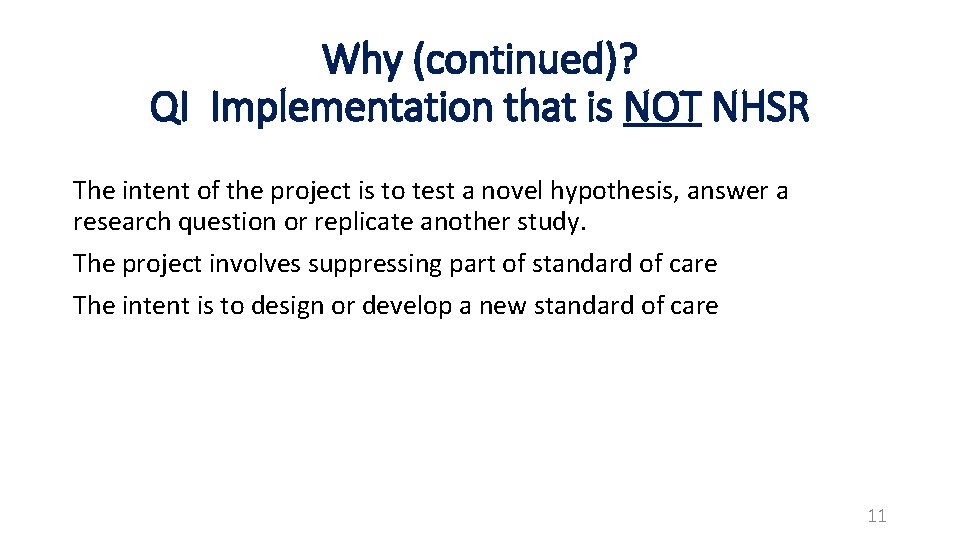 Why (continued)?
QI Implementation that is NOT NHSR

The intent of the project is to test a novel hypothesis, answer a research question or replicate another study.

The project involves suppressing part of standard of care

The intent is to design or develop a new standard of care

11